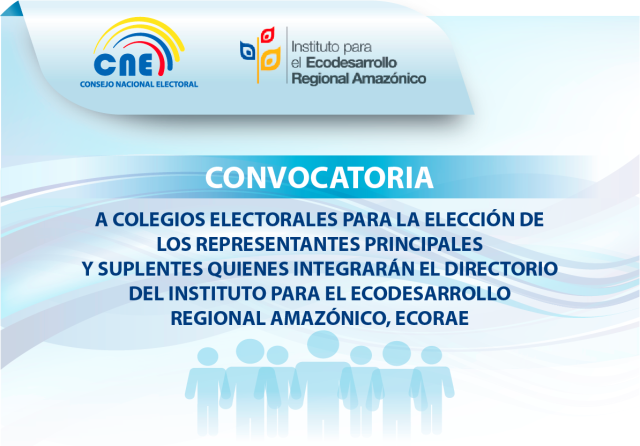 CNE
CONSEJO NACIONAL ELECTORAL

Instituto para
el Ecodesarrollo
Regional Amazónico

CONVOCATORIA

A COLEGIOS ELECTORALES PARA LA ELECCIÓN DE LOS REPRESENTANTES PRINCIPALES Y SUPLENTES QUIENES INTEGRARÁN EL DIRECTORIO DEL INSTITUTO PARA EL ECODESARROLLO REGIONAL AMAZÓNICO, ECORAE